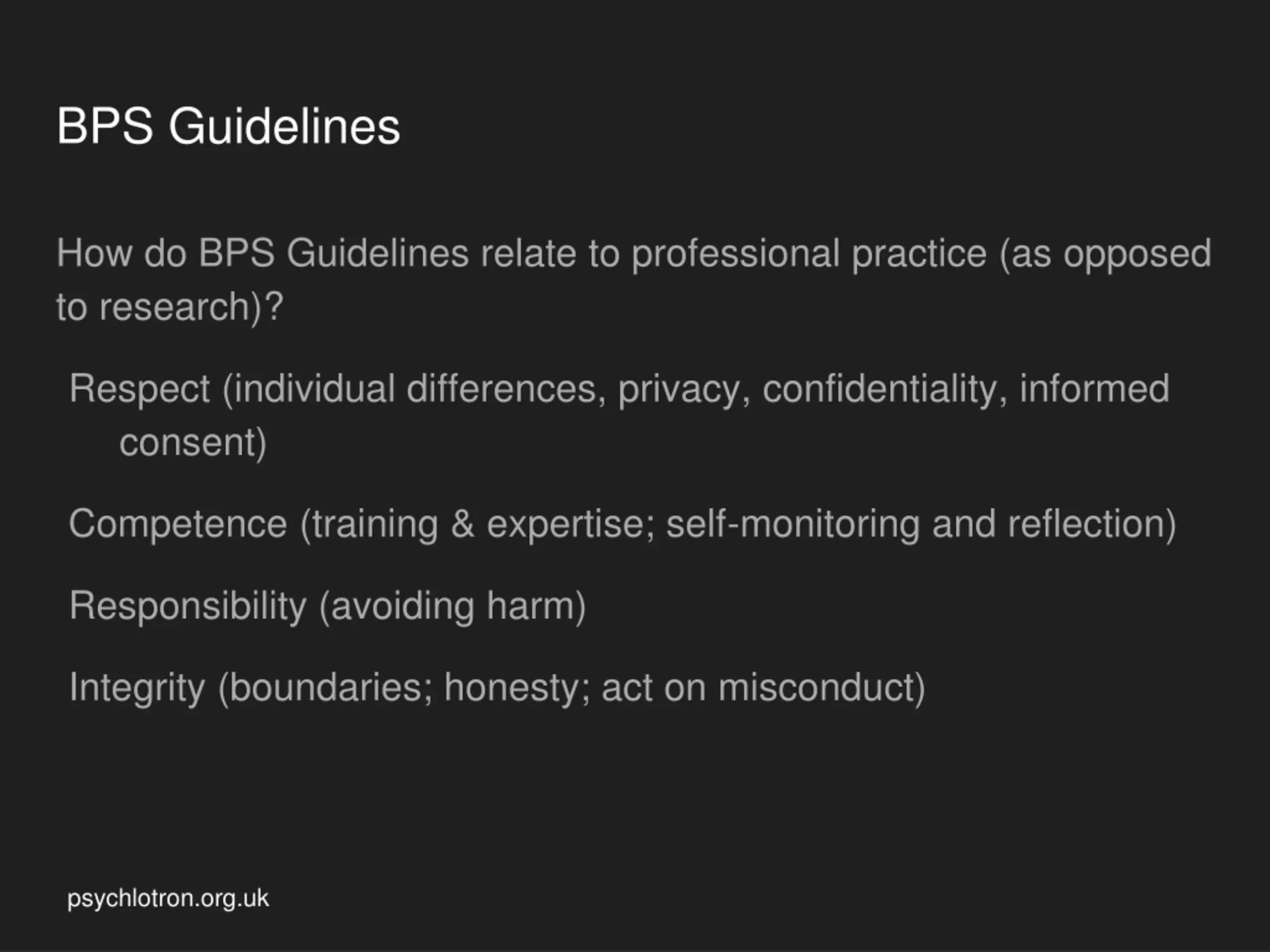 BPS Guidelines

How do BPS Guidelines relate to professional practice (as opposed to research)?

Respect (individual differences, privacy, confidentiality, informed consent)

Competence (training & expertise; self-monitoring and reflection)

Responsibility (avoiding harm)

Integrity (boundaries; honesty; act on misconduct)

psychlotron.org.uk